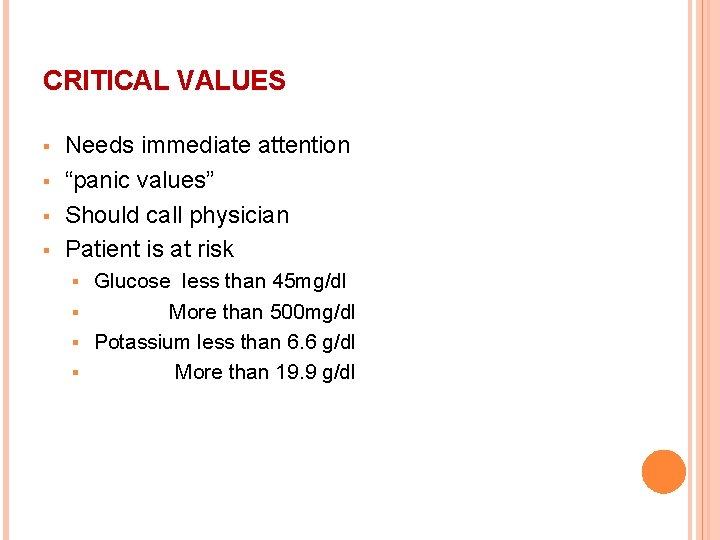 CRITICAL VALUES

- Needs immediate attention
- “panic values”
- Should call physician
- Patient is at risk
  - Glucose less than 45mg/dl
  - More than 500mg/dl
  - Potassium less than 6.6 g/dl
  - More than 19.9 g/dl